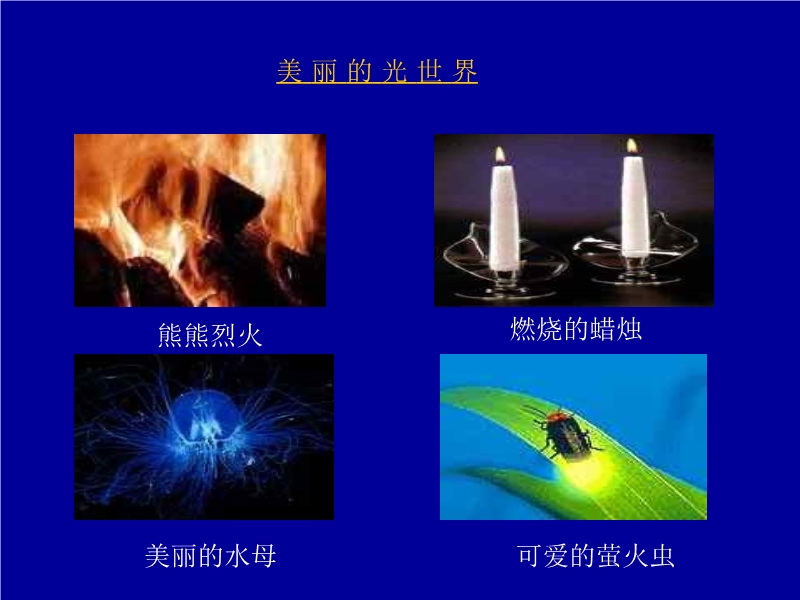 美 丽 的 光 世 界

熊熊烈火

燃烧的蜡烛

美丽的水母

可爱的萤火虫